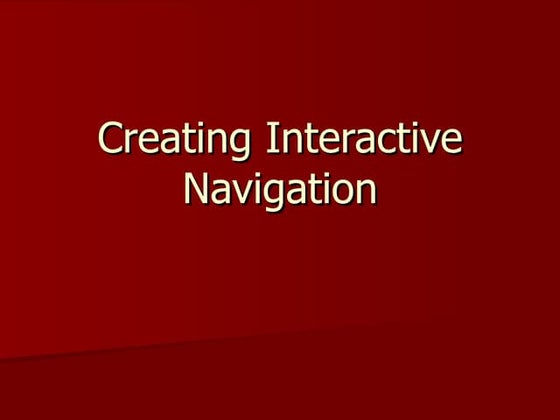 Creating Interactive Navigation